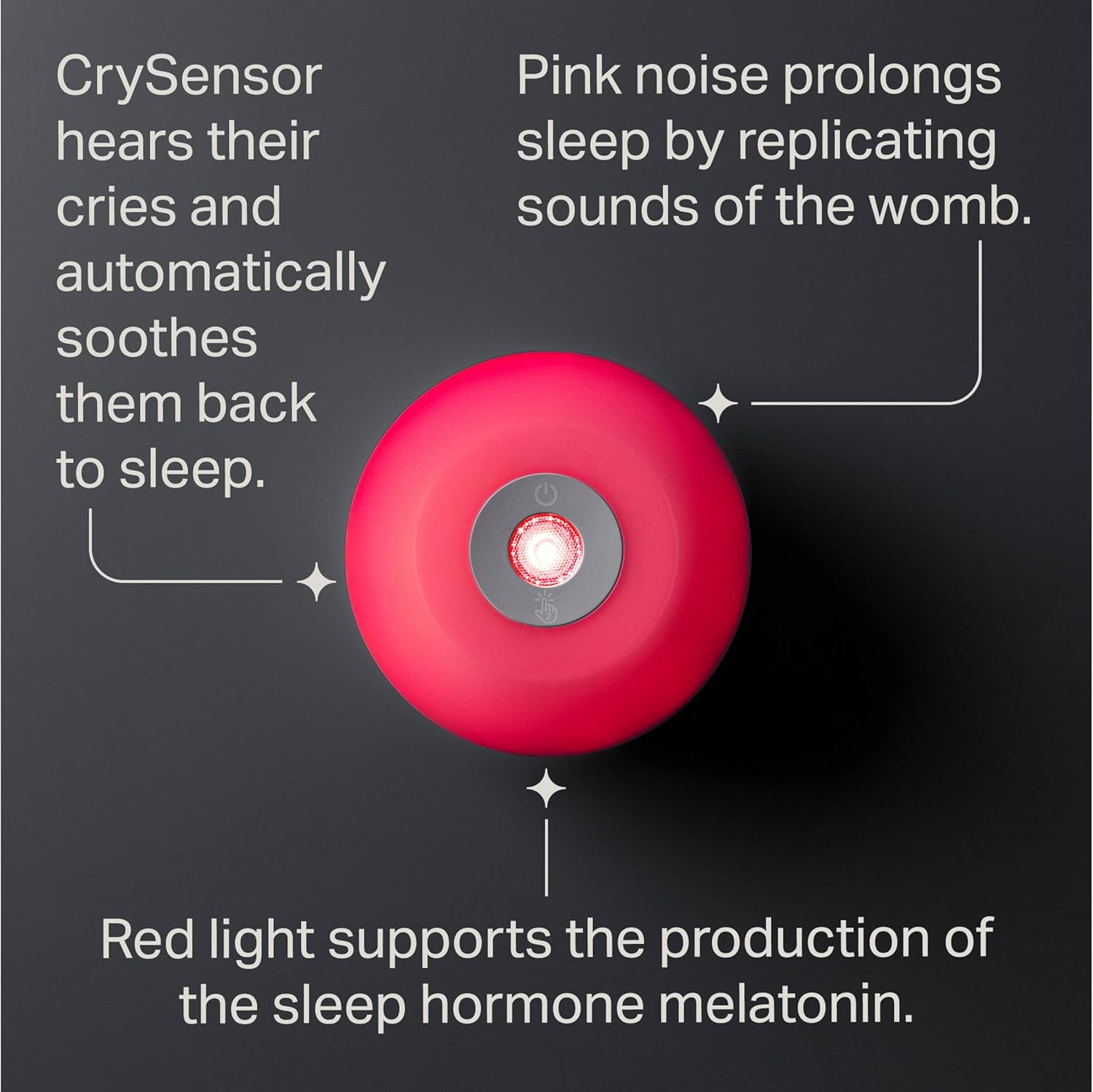 CrySensor hears their cries and automatically soothes them back to sleep.

Pink noise prolongs sleep by replicating sounds of the womb.

Red light supports the production of the sleep hormone melatonin.